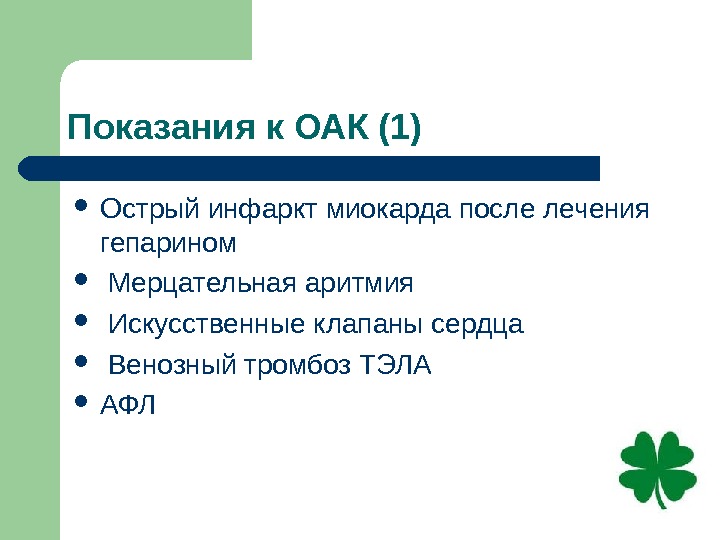 Показания к ОАК (1)

• Острый инфаркт миокарда после лечения гепарином
• Мерцательная аритмия
• Искусственные клапаны сердца
• Венозный тромбоз ТЭЛА
• АФЛ